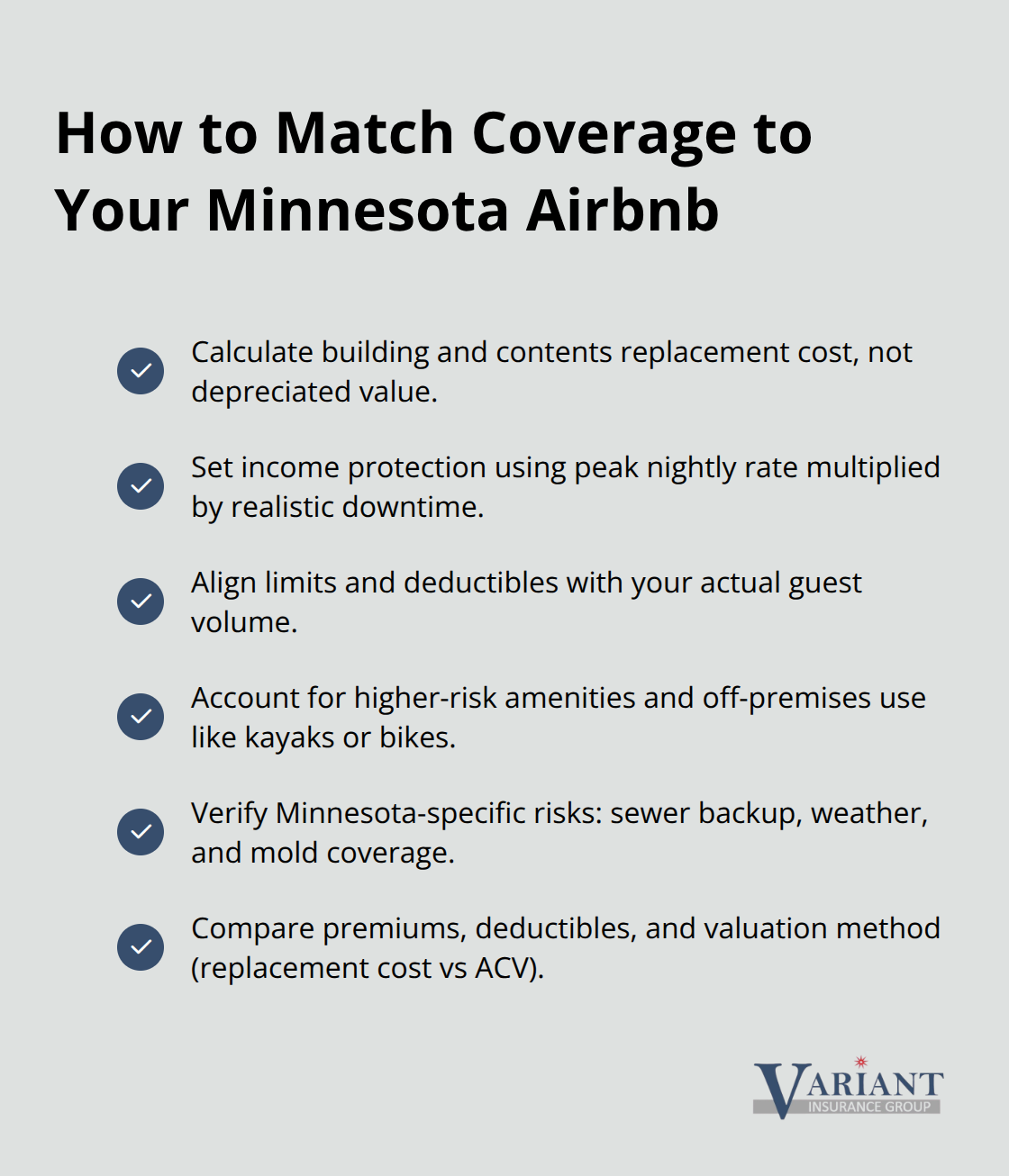 How to Match Coverage to Your Minnesota Airbnb

Calculate building and contents replacement cost, not depreciated value.

Set income protection using peak nightly rate multiplied by realistic downtime.

Align limits and deductibles with your actual guest volume.

Account for higher-risk amenities and off-premises use like kayaks or bikes.

Verify Minnesota-specific risks: sewer backup, weather, and mold coverage.

Compare premiums, deductibles, and valuation method (replacement cost vs ACV).

VARIANT
INSURANCE GROUP